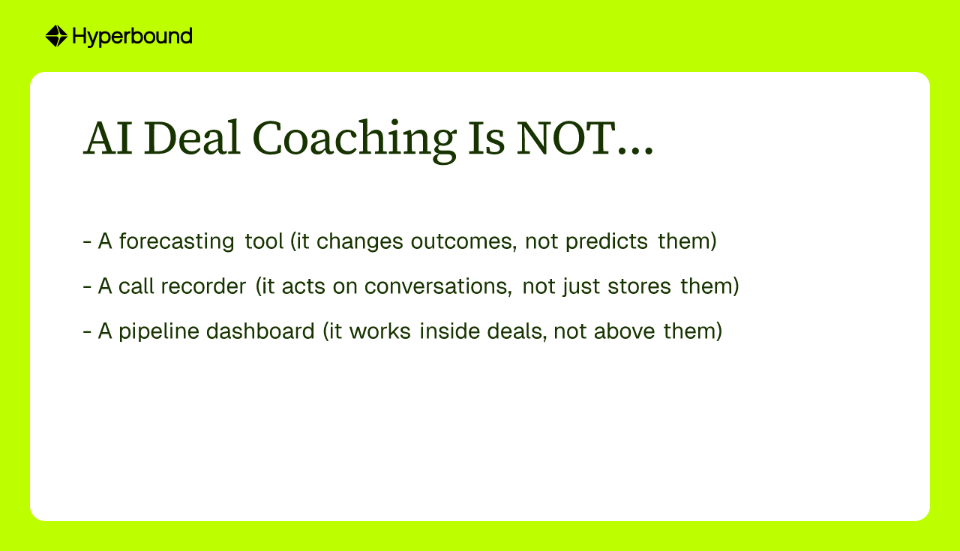 Hyperbound

AI Deal Coaching Is NOT...

- A forecasting tool (it changes outcomes, not predicts them)

- A call recorder (it acts on conversations, not just stores them)

- A pipeline dashboard (it works inside deals, not above them)